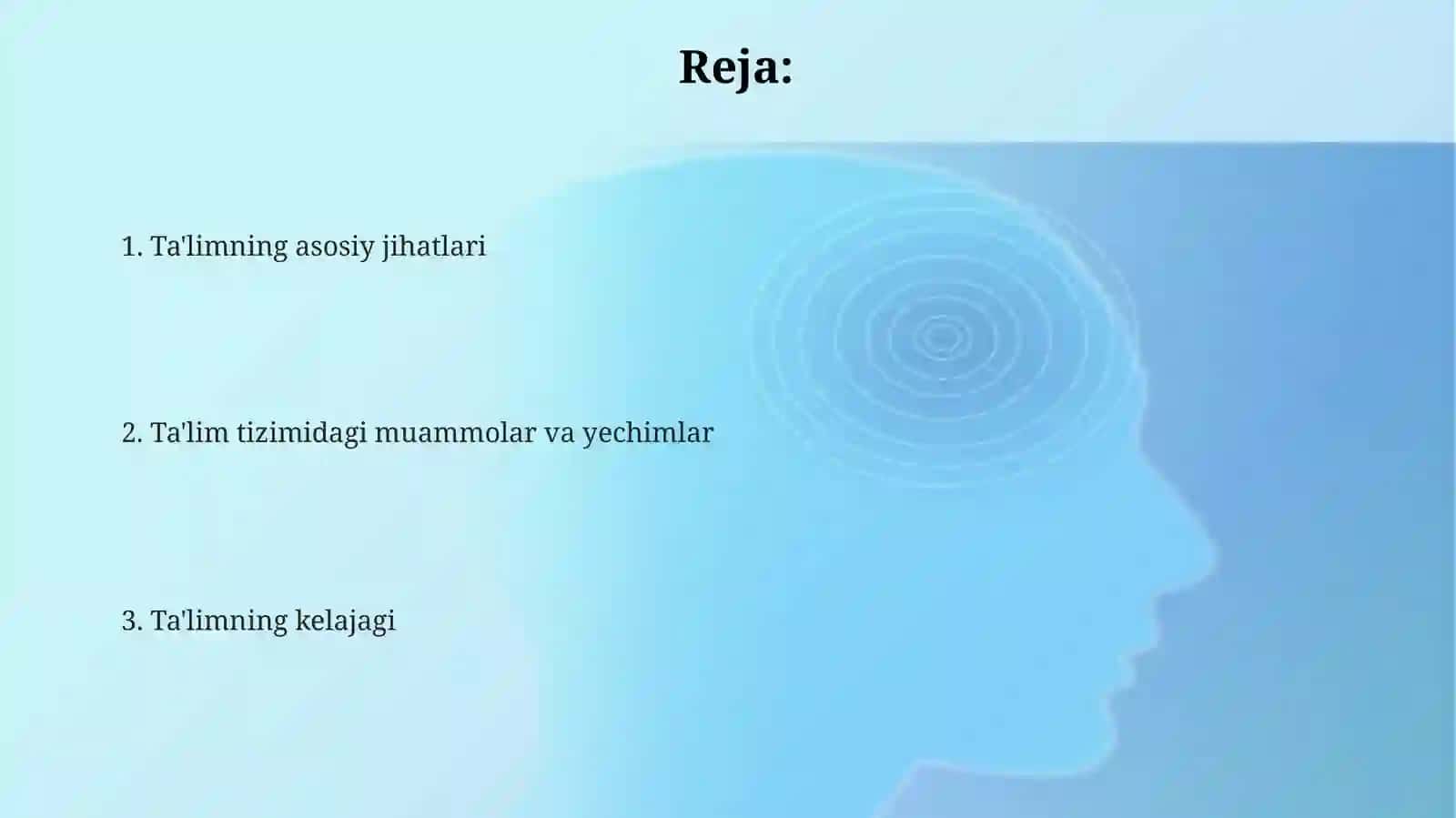 Reja:

1. Ta'limning asosiy jihatlari

2. Ta'lim tizimidagi muammolar va yechimlar

3. Ta'limning kelajagi